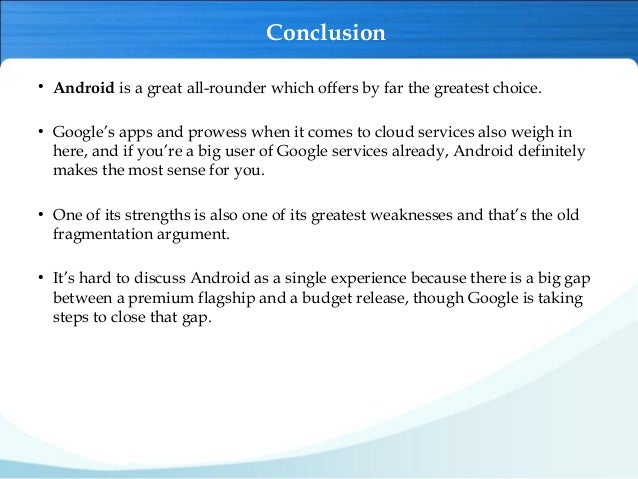 Conclusion

• Android is a great all-rounder which offers by far the greatest choice.

• Google's apps and prowess when it comes to cloud services also weigh in here, and if you're a big user of Google services already, Android definitely makes the most sense for you.

• One of its strengths is also one of its greatest weaknesses and that's the old fragmentation argument.

• It's hard to discuss Android as a single experience because there is a big gap between a premium flagship and a budget release, though Google is taking steps to close that gap.